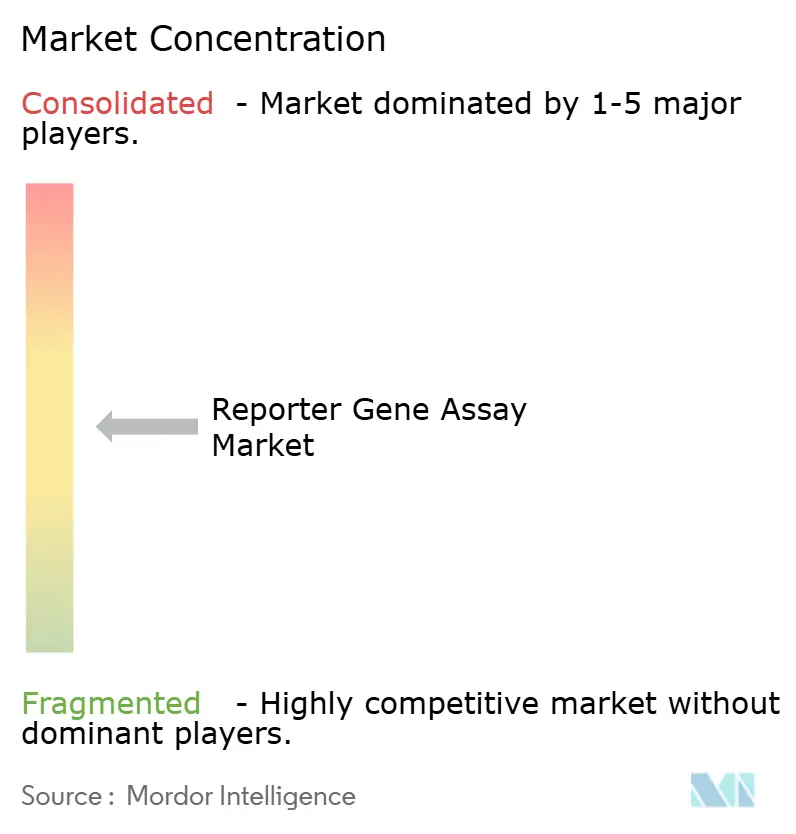 Market Concentration

Consolidated - Market dominated by 1-5 major players.

Reporter Gene Assay Market

Fragmented - Highly competitive market without dominant players.

Source : Mordor Intelligence